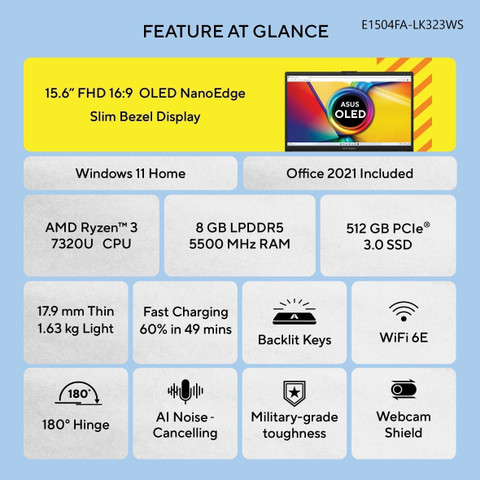 FEATURE AT GLANCE

E1504FA-LK323WS

15.6" FHD 16:9 OLED NanoEdge Slim Bezel Display

ASUS OLED

Windows 11 Home

Office 2021 Included

AMD Ryzen™ 3 7320U CPU

8 GB LPDDR5 5500 MHz RAM

512 GB PCIe® 3.0 SSD

17.9 mm Thin 1.63 kg Light

Fast Charging 60% in 49 mins

A

Backlit Keys

WiFi 6E

180°

180° Hinge

AI Noise - Cancelling

Military-grade toughness

Webcam Shield